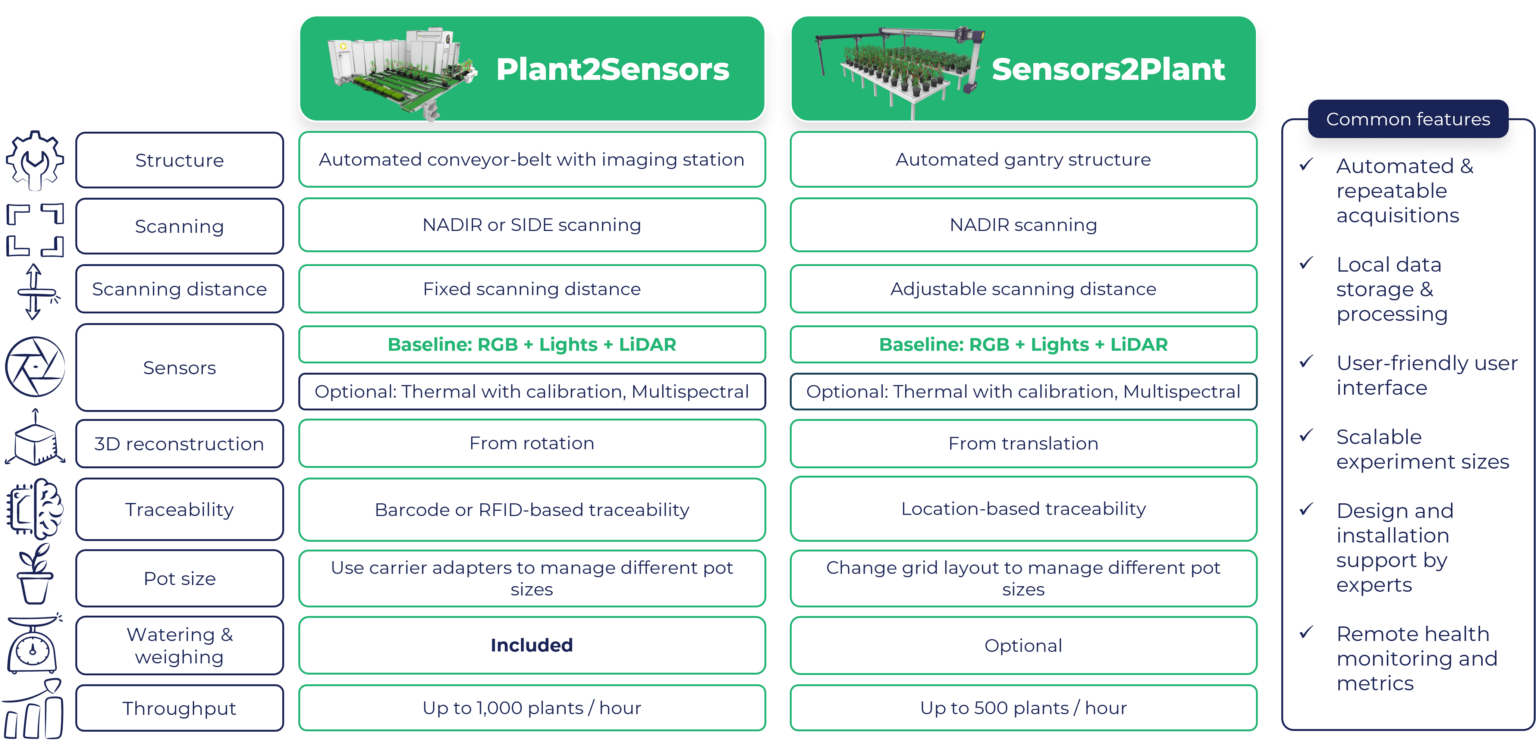 | | Plant2Sensors | Sensors2Plant |
|---|---|---|
| Structure | Automated conveyor-belt with imaging station | Automated gantry structure |
| Scanning | NADIR or SIDE scanning | NADIR scanning |
| Scanning distance | Fixed scanning distance | Adjustable scanning distance |
| Sensors | Baseline: RGB + Lights + LiDAR | Baseline: RGB + Lights + LiDAR |
| | Optional: Thermal with calibration, Multispectral | Optional: Thermal with calibration, Multispectral |
| 3D reconstruction | From rotation | From translation |
| Traceability | Barcode or RFID-based traceability | Location-based traceability |
| Pot size | Use carrier adapters to manage different pot sizes | Change grid layout to manage different pot sizes |
| Watering & weighing | Included | Optional |
| Throughput | Up to 1,000 plants / hour | Up to 500 plants / hour |

Common features

✓ Automated & repeatable acquisitions

✓ Local data storage & processing

✓ User-friendly user interface

✓ Scalable experiment sizes

✓ Design and installation support by experts

✓ Remote health monitoring and metrics